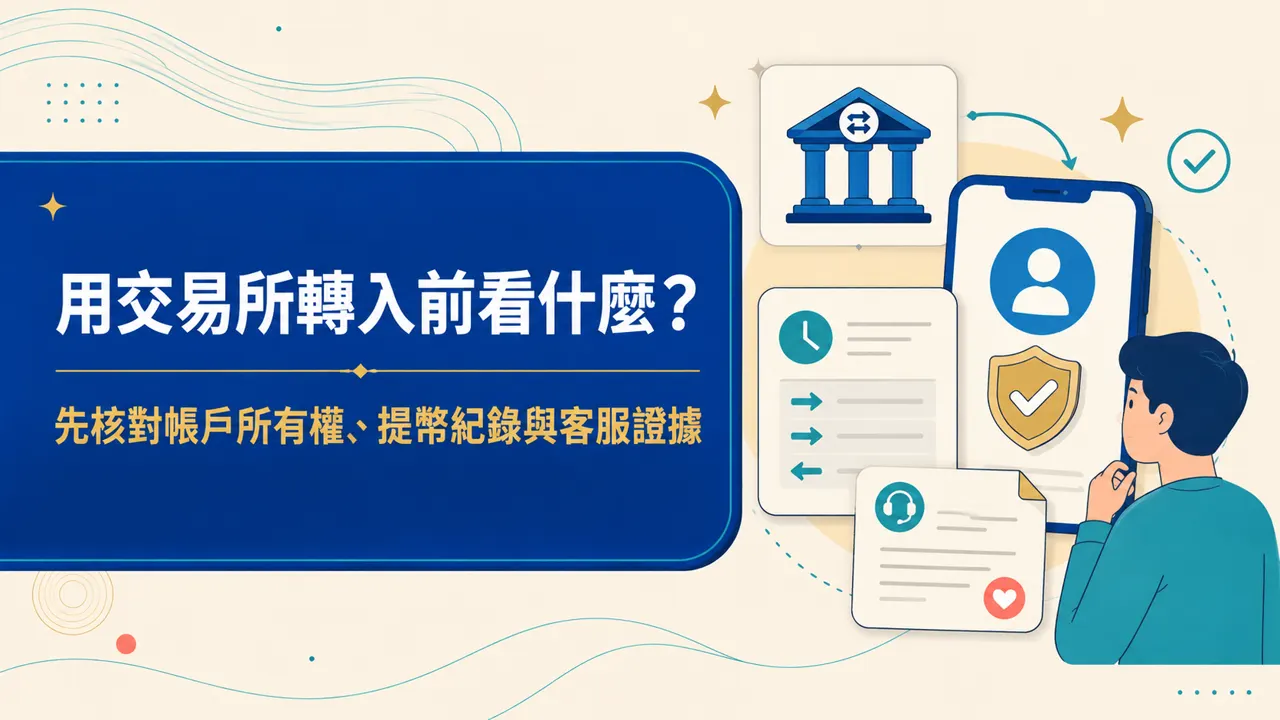 用交易所轉入前看什麼？

先核對帳戶所有權、提幣紀錄與客服證據